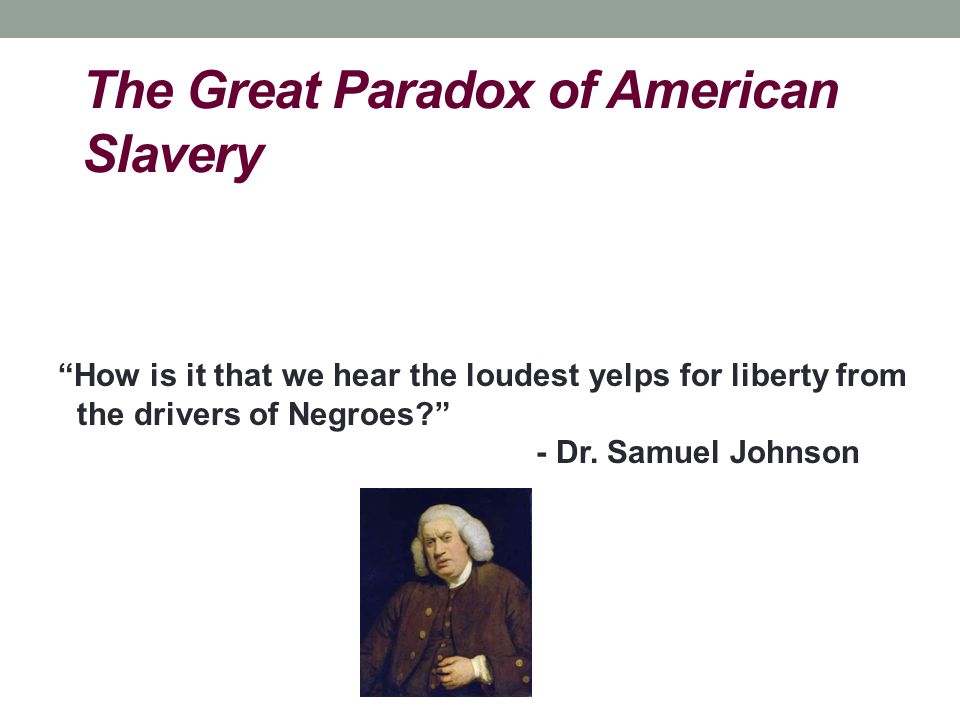 The Great Paradox of American Slavery

“How is it that we hear the loudest yelps for liberty from the drivers of Negroes?”

- Dr. Samuel Johnson